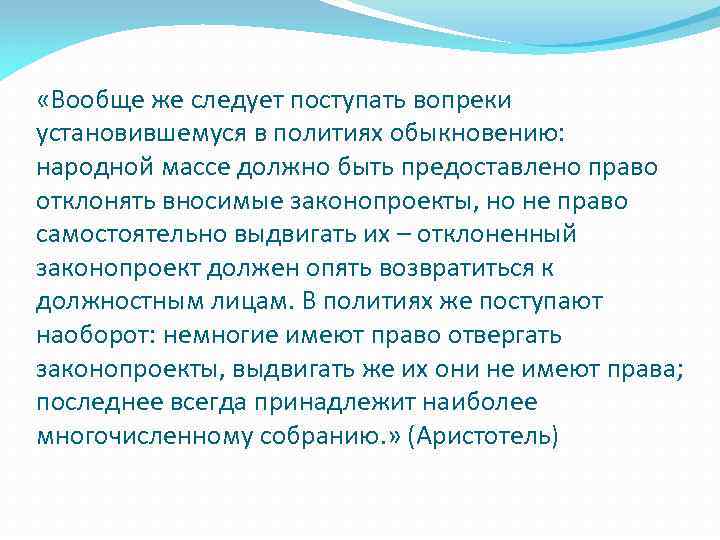 «Вообще же следует поступать вопреки установившемуся в политиях обыкновению: народной массе должно быть предоставлено право отклонять вносимые законопроекты, но не право самостоятельно выдвигать их – отклоненный законопроект должен опять возвратиться к должностным лицам. В политиях же поступают наоборот: немногие имеют право отвергать законопроекты, выдвигать же их они не имеют права; последнее всегда принадлежит наиболее многочисленному собранию.» (Аристотель)